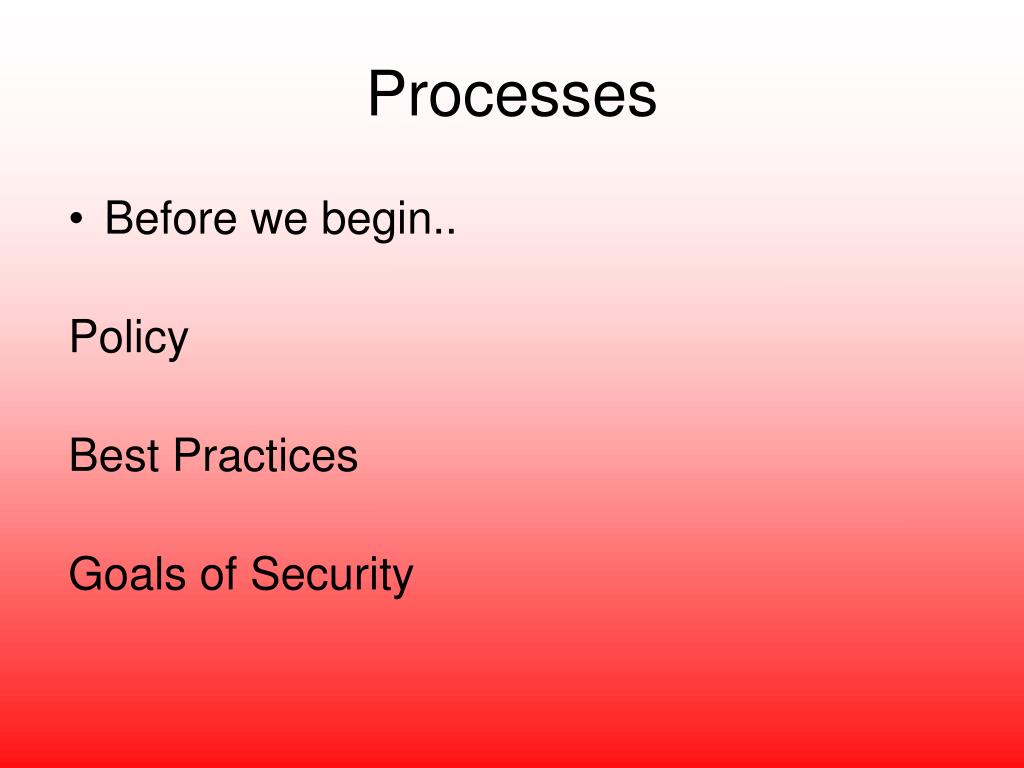 Processes

• Before we begin..

Policy

Best Practices

Goals of Security